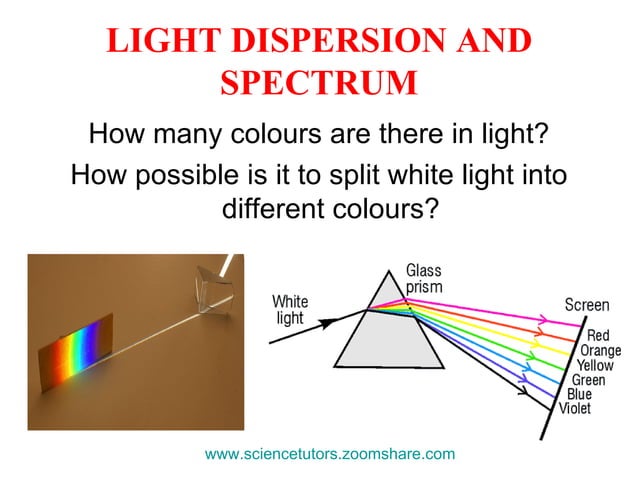 LIGHT DISPERSION AND SPECTRUM

How many colours are there in light?

How possible is it to split white light into different colours?

White light

Glass prism

Screen

Red
Orange
Yellow
Green
Blue
Violet

www.sciencetutors.zoomshare.com